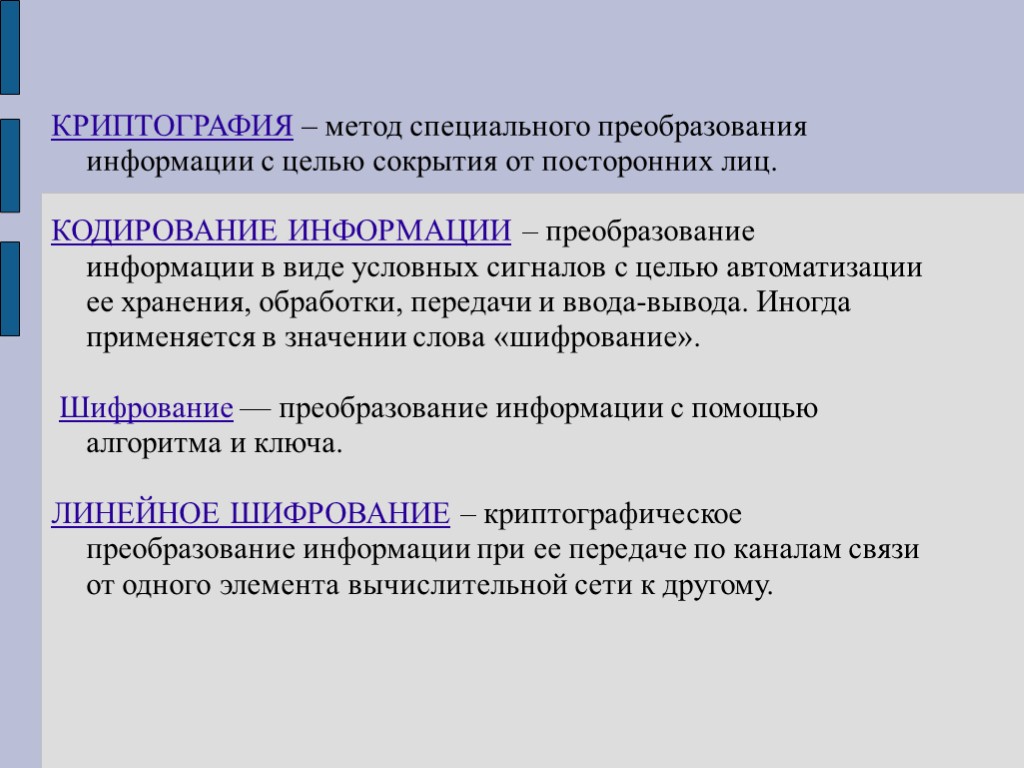 КРИПТОГРАФИЯ – метод специального преобразования информации с целью сокрытия от посторонних лиц.

КОДИРОВАНИЕ ИНФОРМАЦИИ – преобразование информации в виде условных сигналов с целью автоматизации ее хранения, обработки, передачи и ввода-вывода. Иногда применяется в значении слова «шифрование».

Шифрование — преобразование информации с помощью алгоритма и ключа.

ЛИНЕЙНОЕ ШИФРОВАНИЕ – криптографическое преобразование информации при ее передаче по каналам связи от одного элемента вычислительной сети к другому.